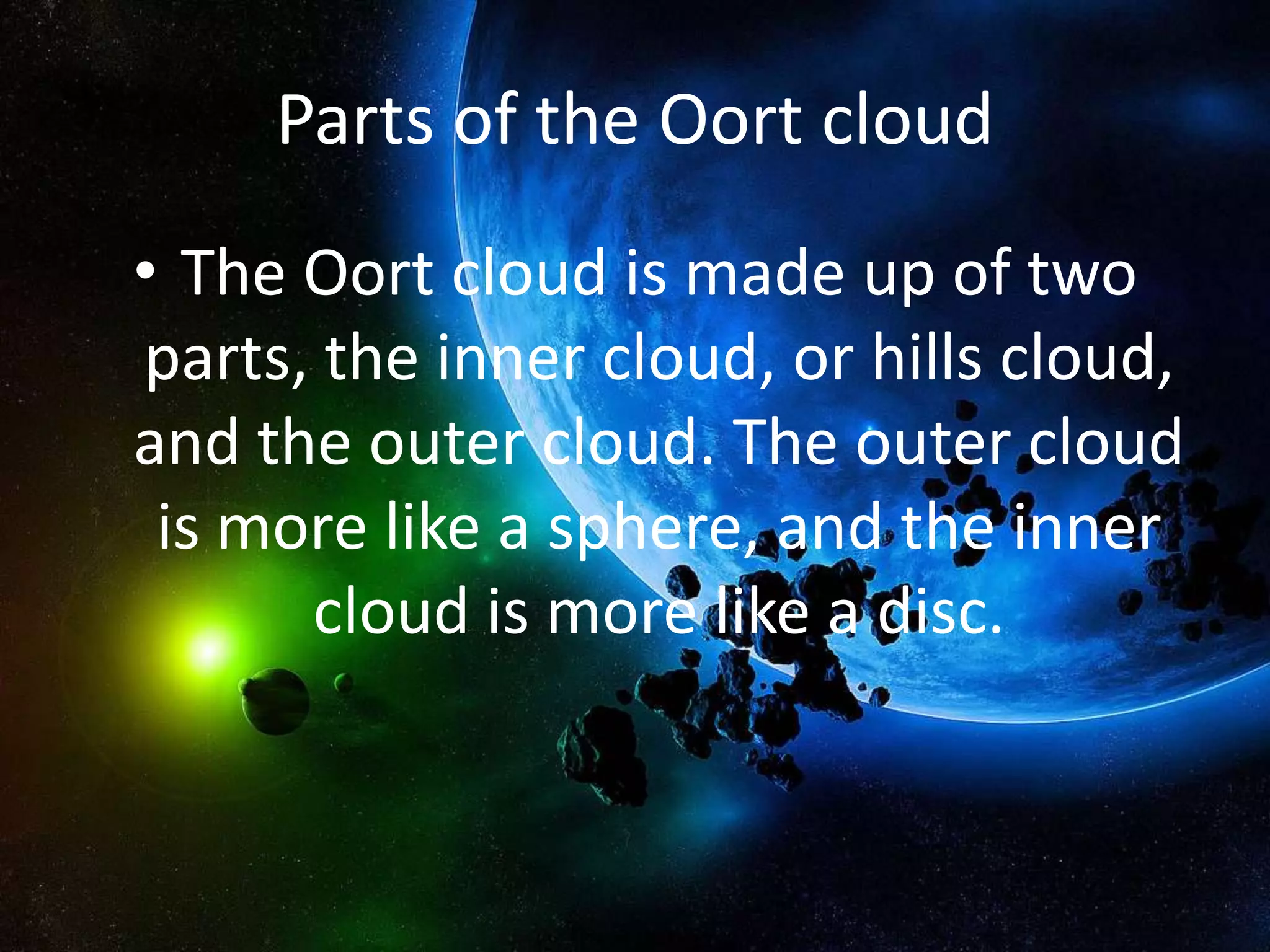 Parts of the Oort cloud

• The Oort cloud is made up of two parts, the inner cloud, or hills cloud, and the outer cloud. The outer cloud is more like a sphere, and the inner cloud is more like a disc.